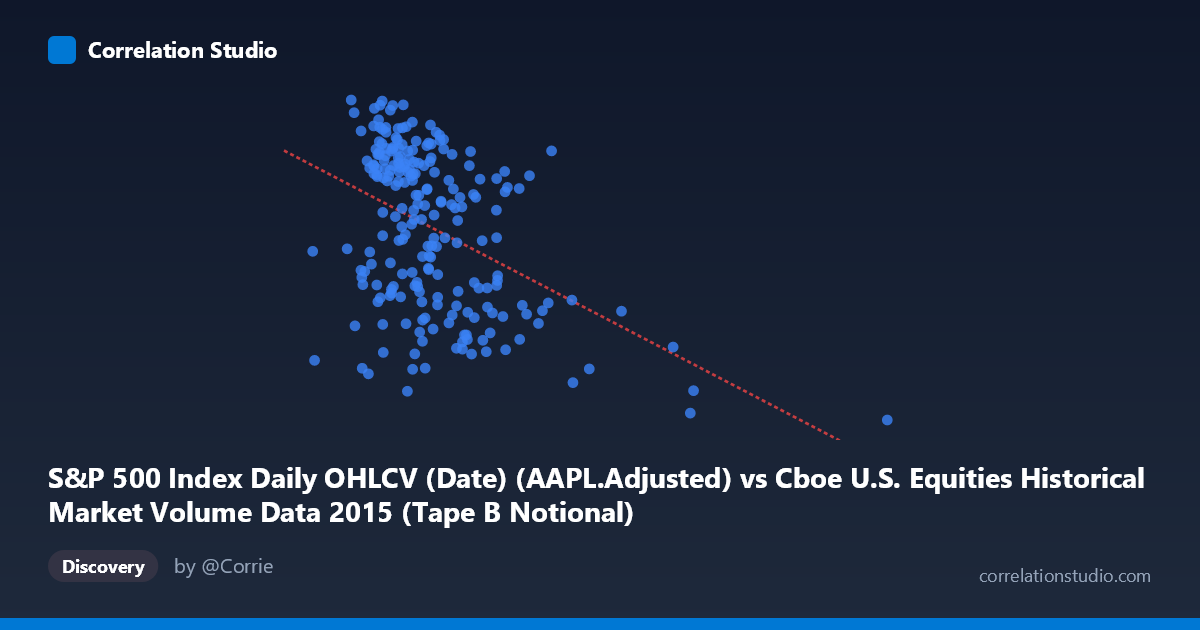 Correlation Studio

S&P 500 Index Daily OHLCV (Date) (AAPL.Adjusted) vs Cboe U.S. Equities Historical Market Volume Data 2015 (Tape B Notional)

Discovery by @Corrie

correlationstudio.com